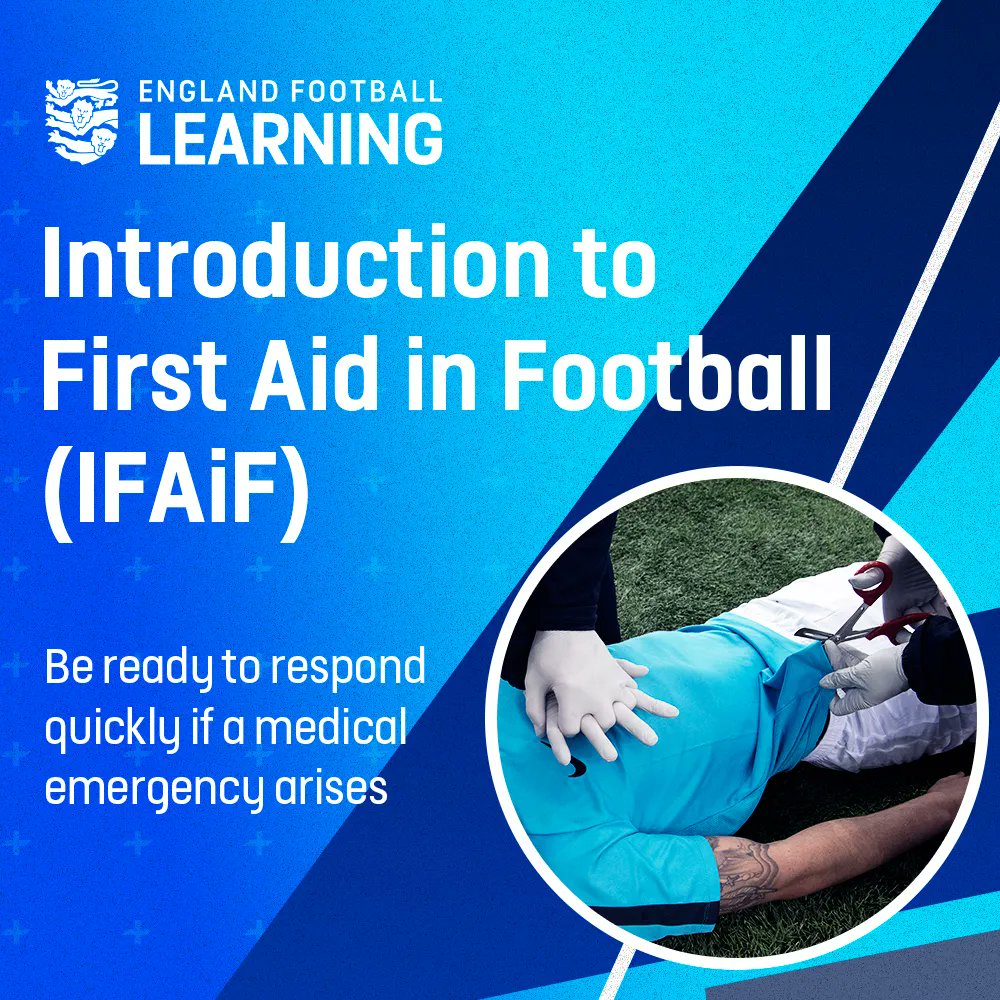 ENGLAND FOOTBALL
LEARNING

Introduction to First Aid in Football (IFAiF)

Be ready to respond quickly if a medical emergency arises